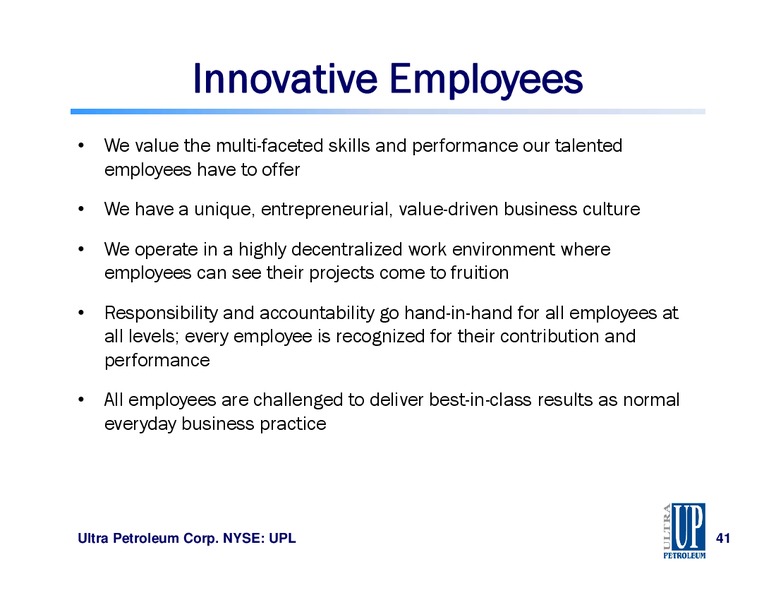 Innovative Employees

• We value the multi-faceted skills and performance our talented employees have to offer

• We have a unique, entrepreneurial, value-driven business culture

• We operate in a highly decentralized work environment where employees can see their projects come to fruition

• Responsibility and accountability go hand-in-hand for all employees at all levels; every employee is recognized for their contribution and performance

• All employees are challenged to deliver best-in-class results as normal everyday business practice

Ultra Petroleum Corp. NYSE: UPL

ULTRA UP PETROLEUM

41